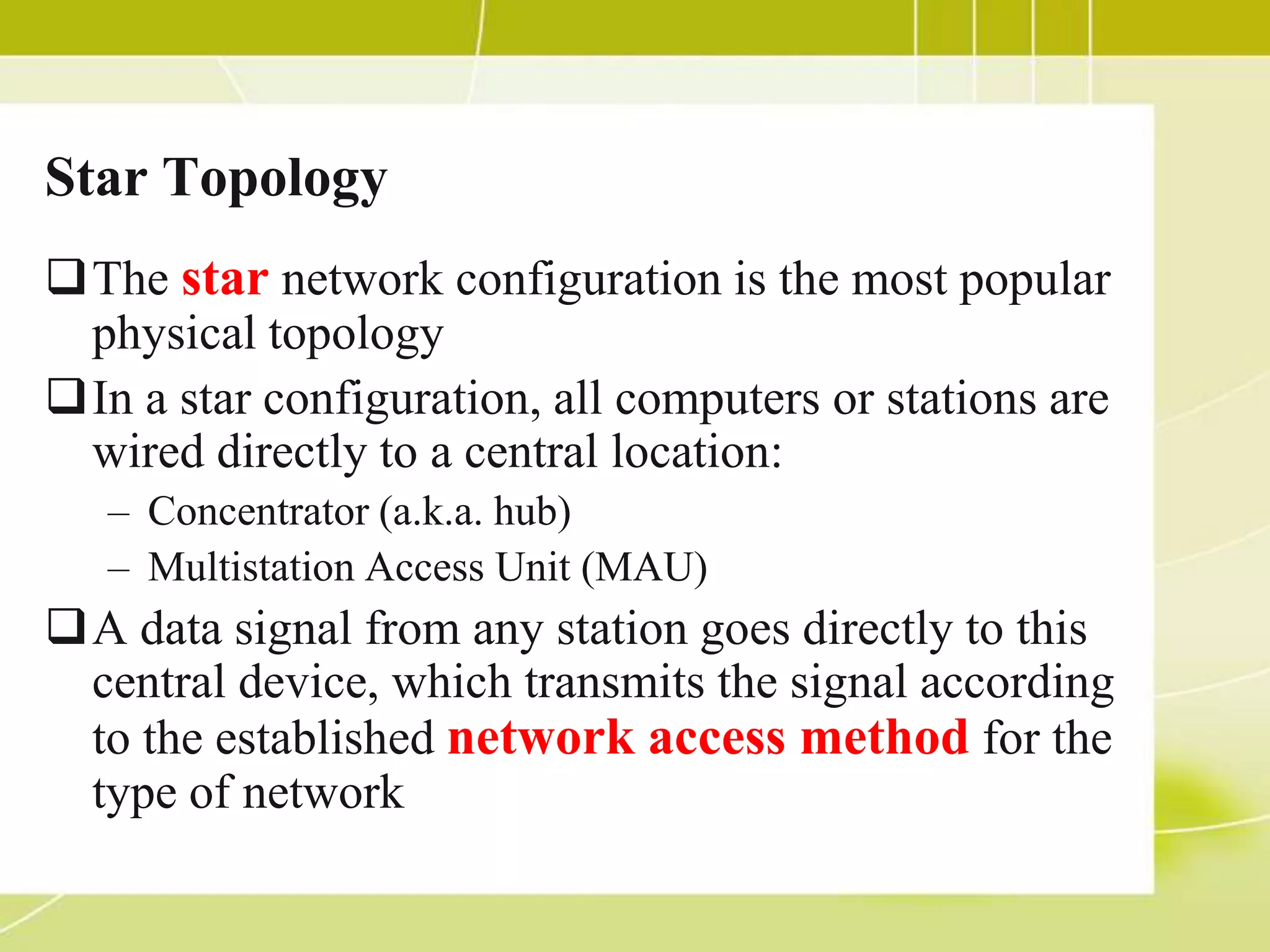 Star Topology

❑ The star network configuration is the most popular physical topology

❑ In a star configuration, all computers or stations are wired directly to a central location:

– Concentrator (a.k.a. hub)

– Multistation Access Unit (MAU)

❑ A data signal from any station goes directly to this central device, which transmits the signal according to the established network access method for the type of network